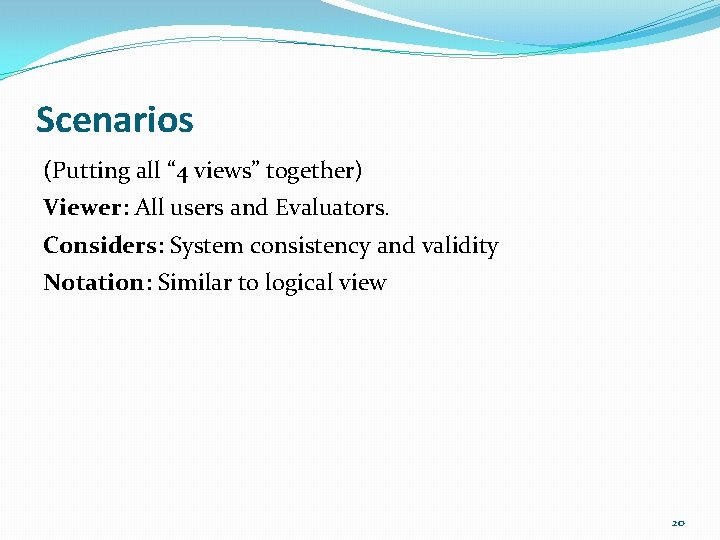 Scenarios

(Putting all “4 views” together)

Viewer: All users and Evaluators.

Considers: System consistency and validity

Notation: Similar to logical view

20